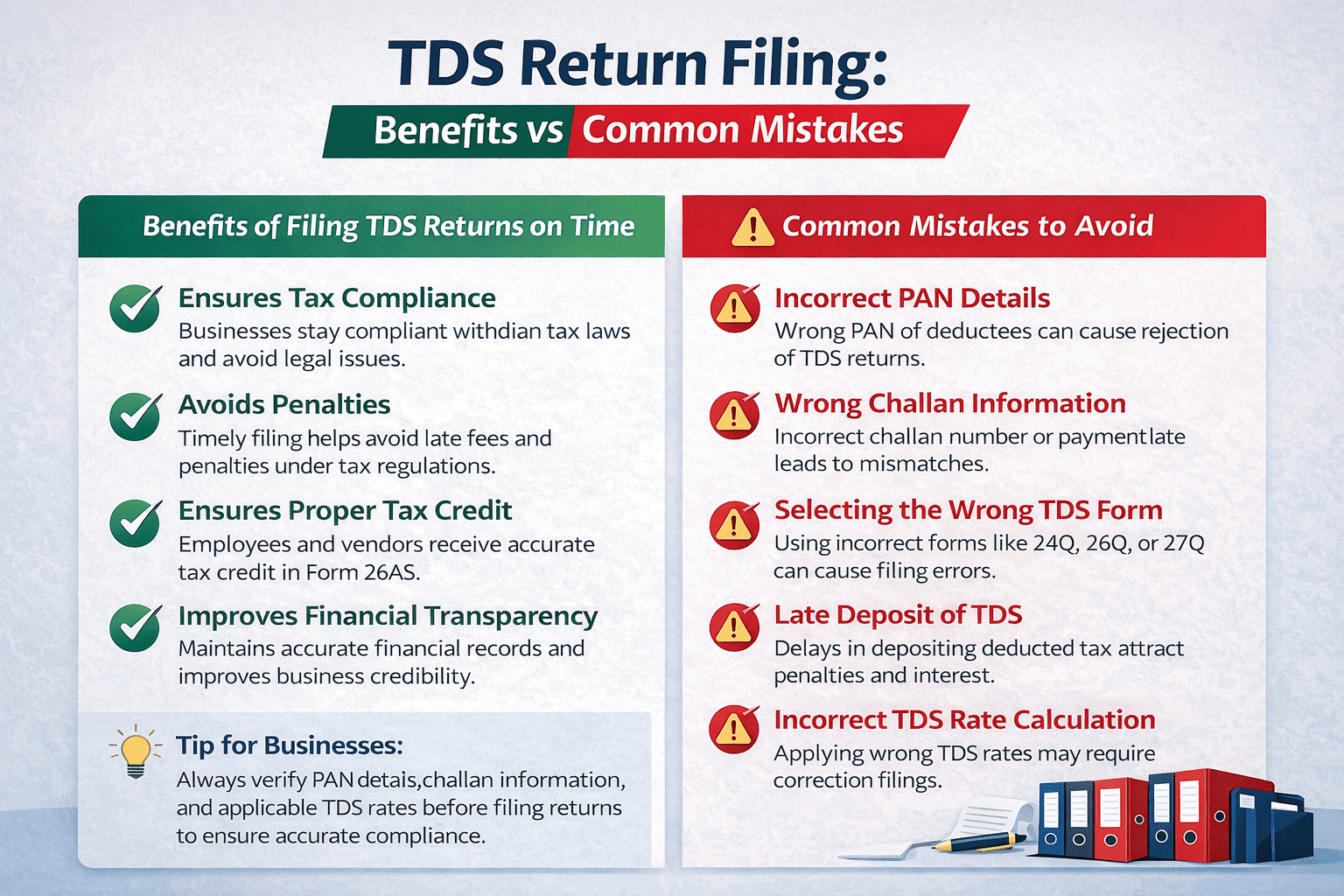 TDS Return Filing:
Benefits vs Common Mistakes

Benefits of Filing TDS Returns on Time

Ensures Tax Compliance
Businesses stay compliant withdian tax laws and avoid legal issues.

Avoids Penalties
Timely filing helps avoid late fees and penalties under tax regulations.

Ensures Proper Tax Credit
Employees and vendors receive accurate tax credit in Form 26AS.

Improves Financial Transparency
Maintains accurate financial records and improves business credibility.

Tip for Businesses:
Always verify PAN detais,challan information, and applicable TDS rates before filing returns to ensure accurate compliance.

Common Mistakes to Avoid

Incorrect PAN Details
Wrong PAN of deductees can cause rejection of TDS returns.

Wrong Challan Information
Incorrect challan number or paymentlate leads to mismatches.

Selecting the Wrong TDS Form
Using incorrect forms like 24Q, 26Q, or 27Q can cause filing errors.

Late Deposit of TDS
Delays in depositing deducted tax attract penalties and interest.

Incorrect TDS Rate Calculation
Applying wrong TDS rates may require correction filings.